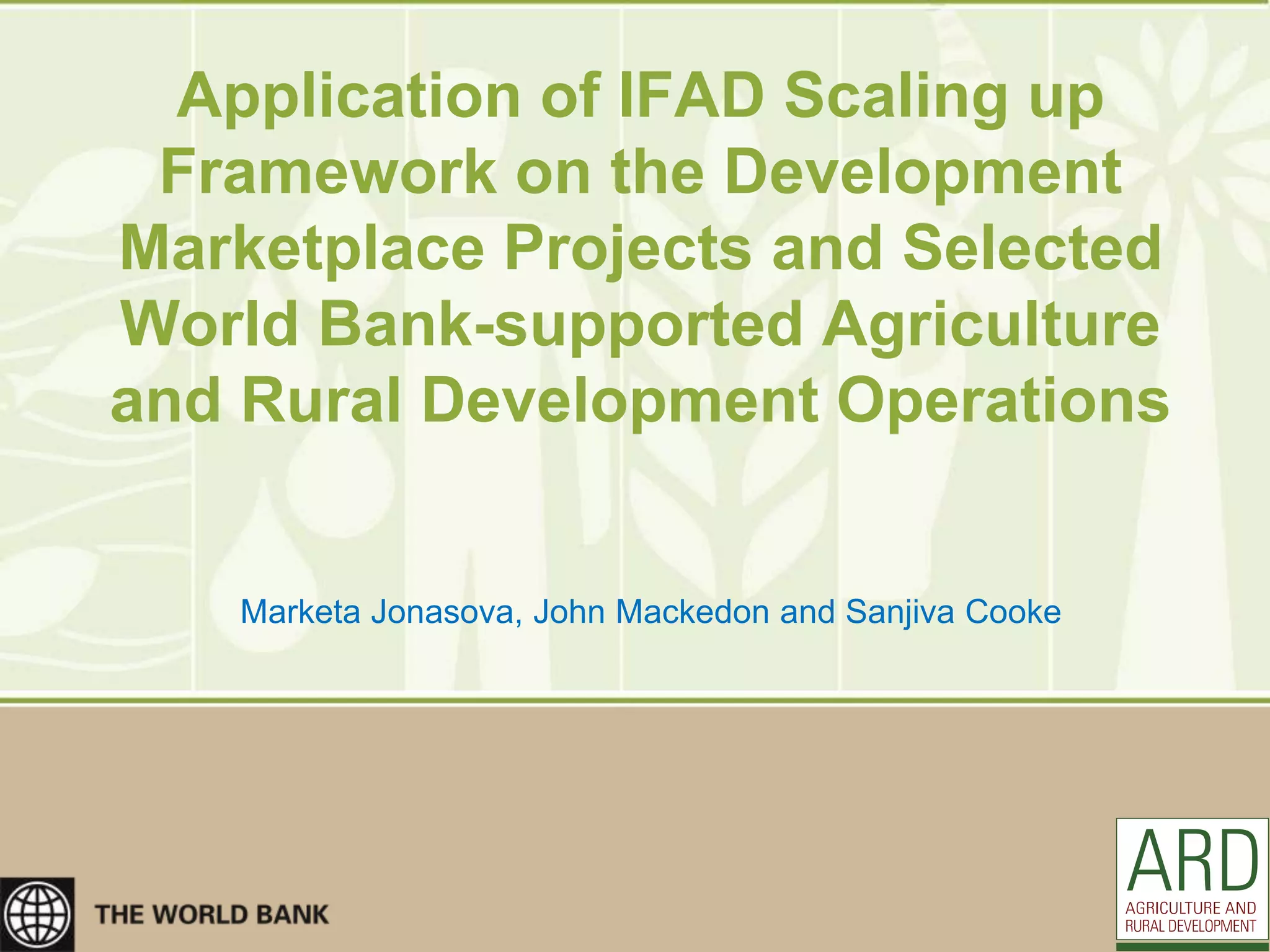 Application of IFAD Scaling up Framework on the Development Marketplace Projects and Selected World Bank-supported Agriculture and Rural Development Operations

Marketa Jonasova, John Mackedon and Sanjiva Cooke

THE WORLD BANK

ARD
AGRICULTURE AND RURAL DEVELOPMENT